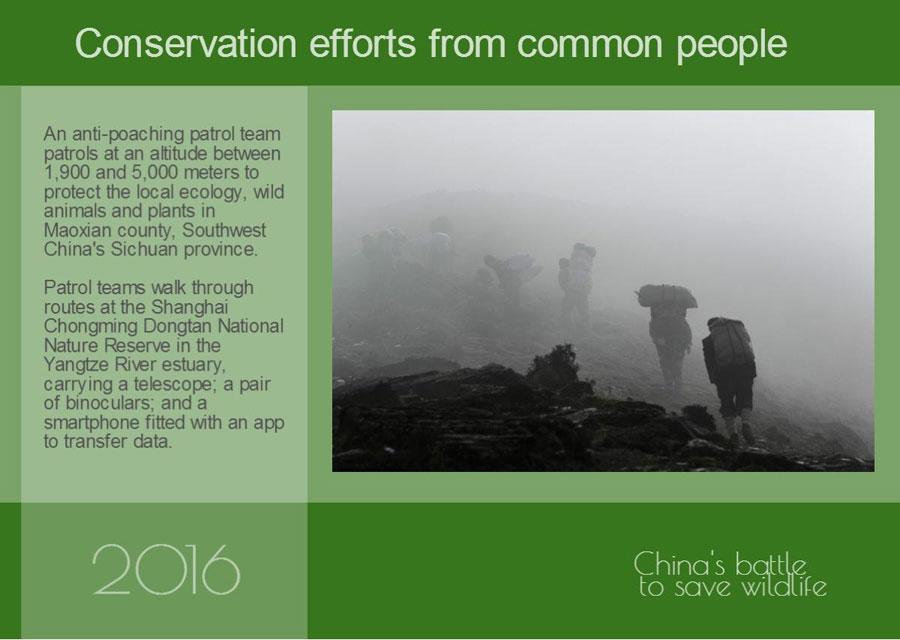 Conservation efforts from common people

An anti-poaching patrol team patrols at an altitude between 1,900 and 5,000 meters to protect the local ecology, wild animals and plants in Maoxian county, Southwest China's Sichuan province.

Patrol teams walk through routes at the Shanghai Chongming Dongtan National Nature Reserve in the Yangtze River estuary, carrying a telescope; a pair of binoculars; and a smartphone fitted with an app to transfer data.

2016

China's battle to save wildlife